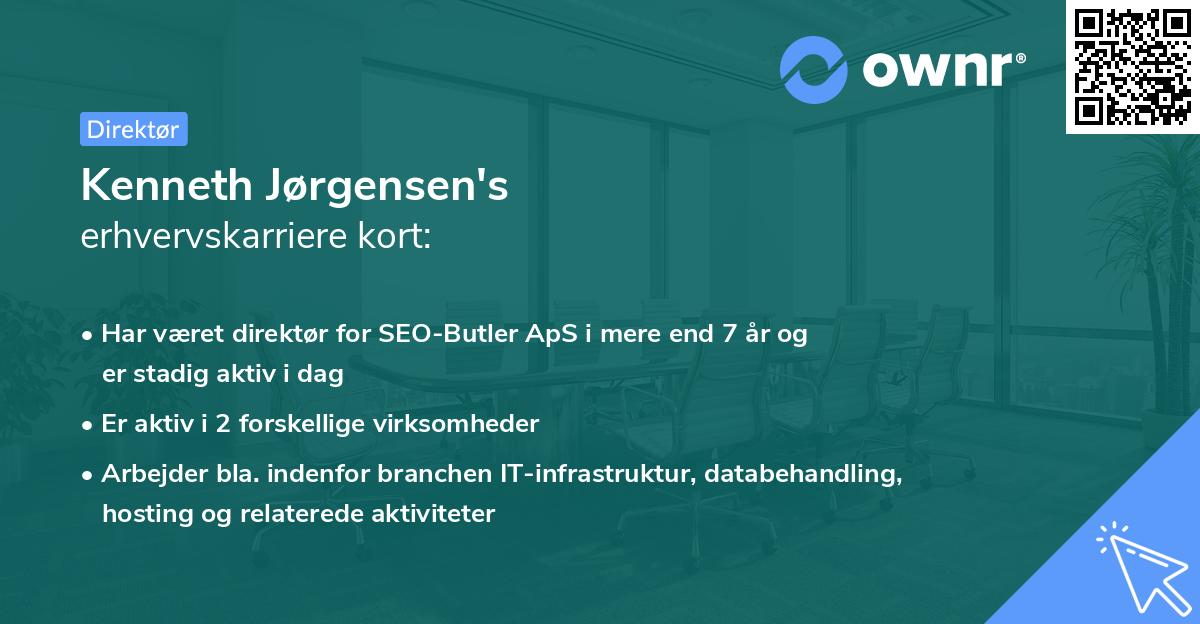 ownr®

Direktør

Kenneth Jørgensen's
erhvervskarriere kort:

• Har været direktør for SEO-Butler ApS i mere end 7 år og er stadig aktiv i dag

• Er aktiv i 2 forskellige virksomheder

• Arbejder bla. indenfor branchen IT-infrastruktur, databehandling, hosting og relaterede aktiviteter